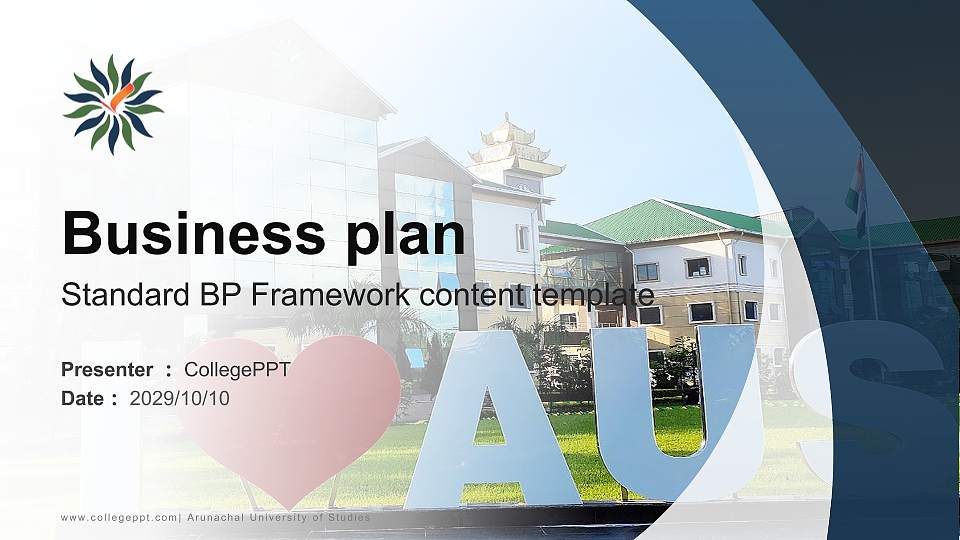 Business plan

Standard BP Framework content template

Presenter ： CollegePPT
Date ： 2029/10/10

AUS

www.collegeppt.com| Arunachal University of Studies